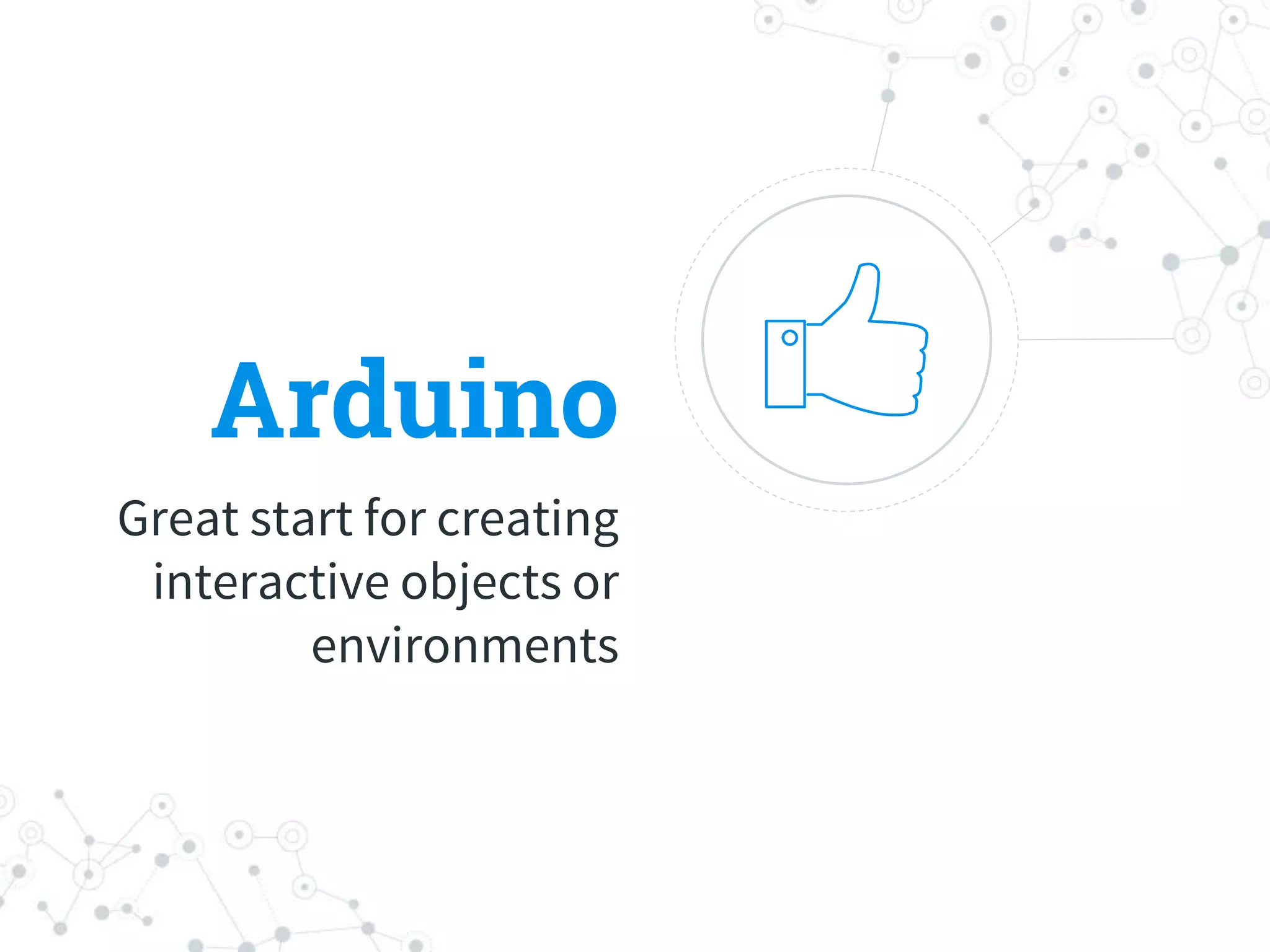 Arduino

Great start for creating interactive objects or environments